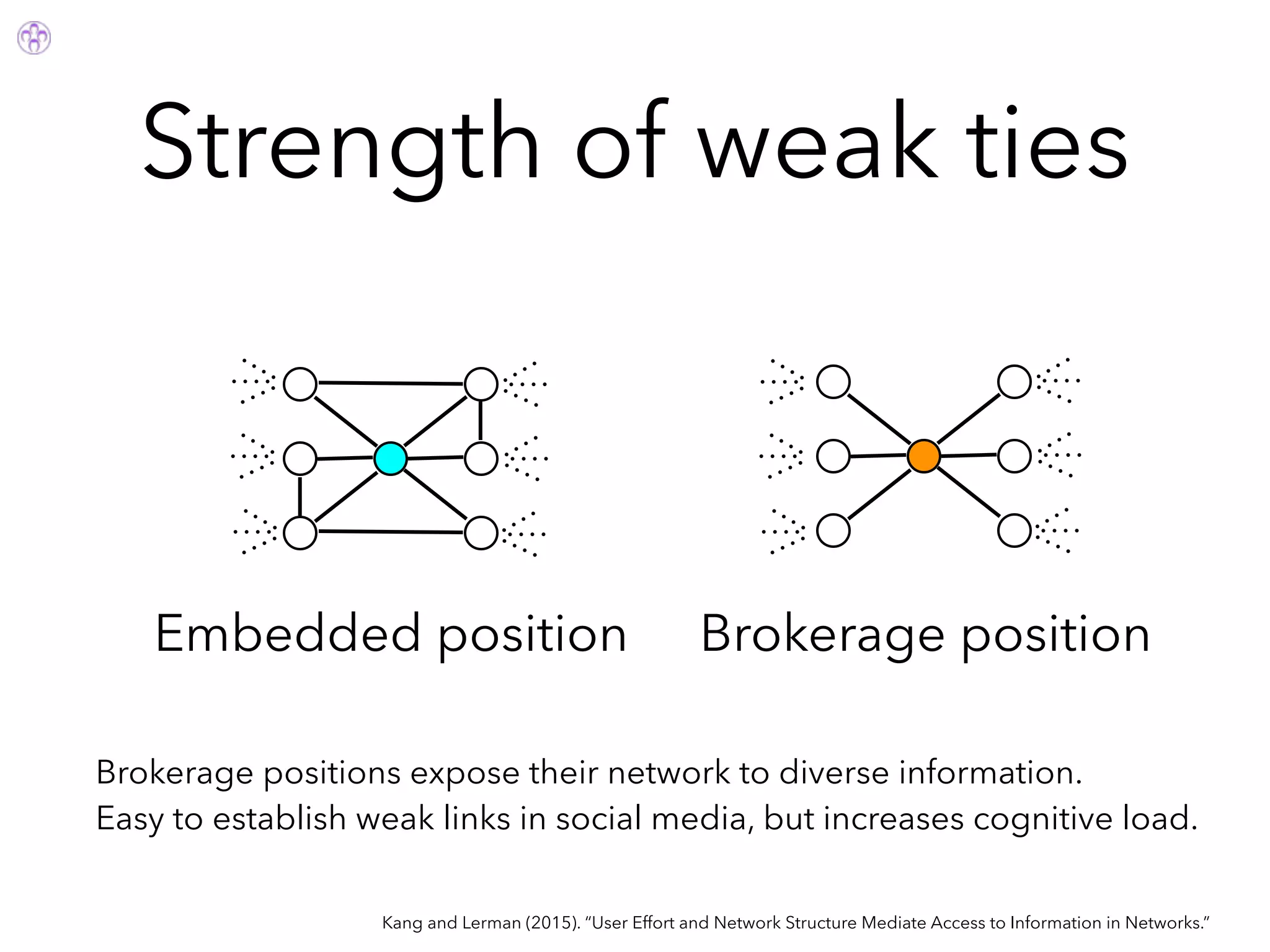 Strength of weak ties

Embedded position

Brokerage position

Brokerage positions expose their network to diverse information.
Easy to establish weak links in social media, but increases cognitive load.

Kang and Lerman (2015). “User Effort and Network Structure Mediate Access to Information in Networks.”